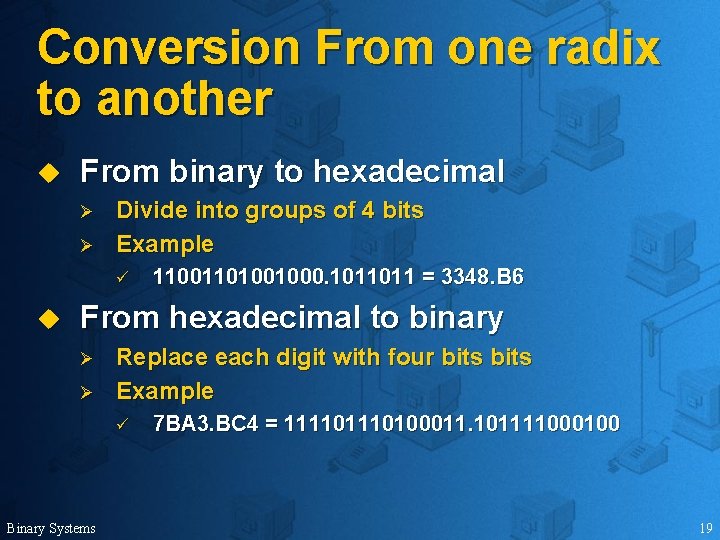 Conversion From one radix to another

◆ From binary to hexadecimal
➢ Divide into groups of 4 bits
➢ Example
✓ 11001101001000.1011011 = 3348.B6

◆ From hexadecimal to binary
➢ Replace each digit with four bits bits
➢ Example
✓ 7BA3.BC4 = 111101110100011.101111000100

Binary Systems

19